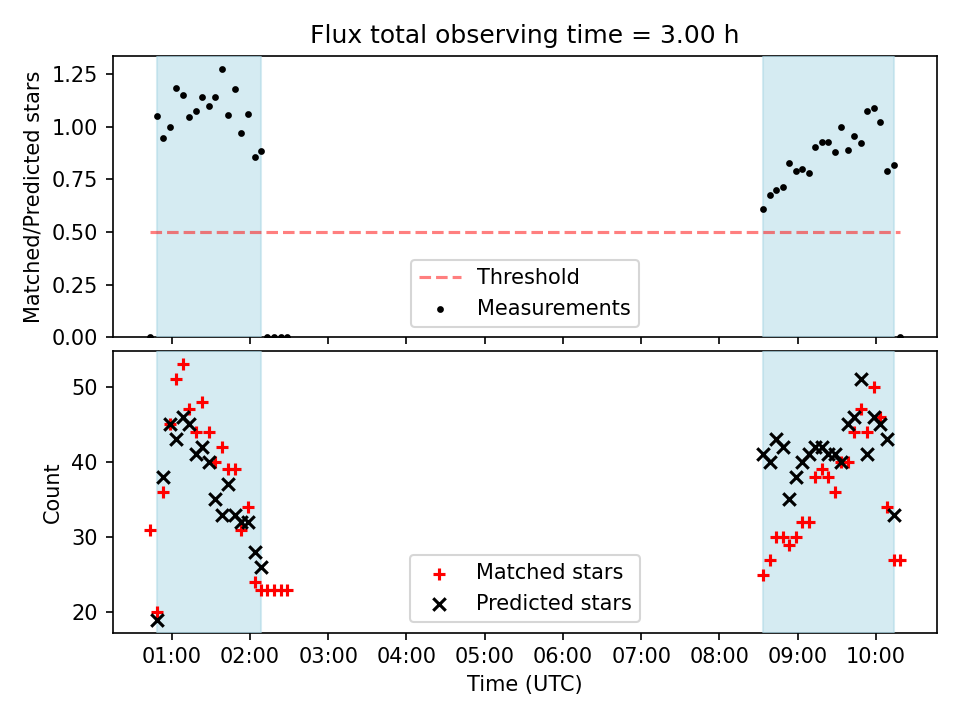 Flux total observing time = 3.00 h

Matched/Predicted stars

1.25
1.00
0.75
0.50
0.25
0.00

Threshold
Measurements

Count

50
40
30
20

Matched stars
Predicted stars

01:00 02:00 03:00 04:00 05:00 06:00 07:00 08:00 09:00 10:00

Time (UTC)